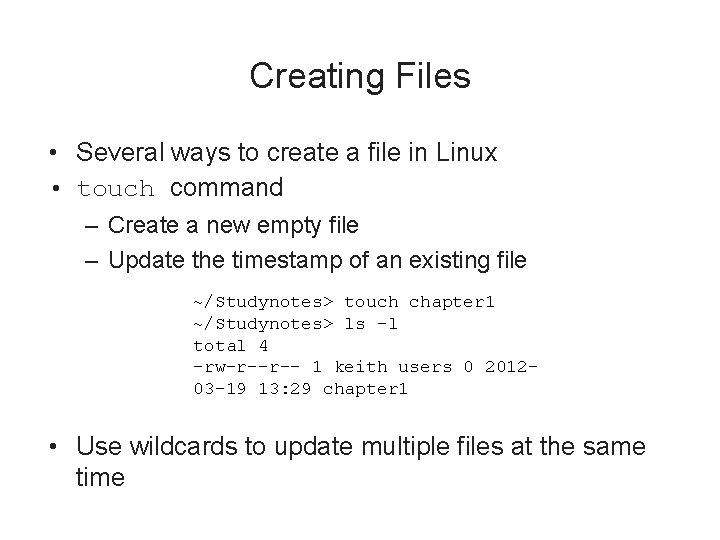 Creating Files

• Several ways to create a file in Linux
• touch command
– Create a new empty file
– Update the timestamp of an existing file

~/Studynotes> touch chapter1
~/Studynotes> ls -l
total 4
-rw-r--r-- 1 keith users 0 2012-03-19 13:29 chapter1

• Use wildcards to update multiple files at the same time